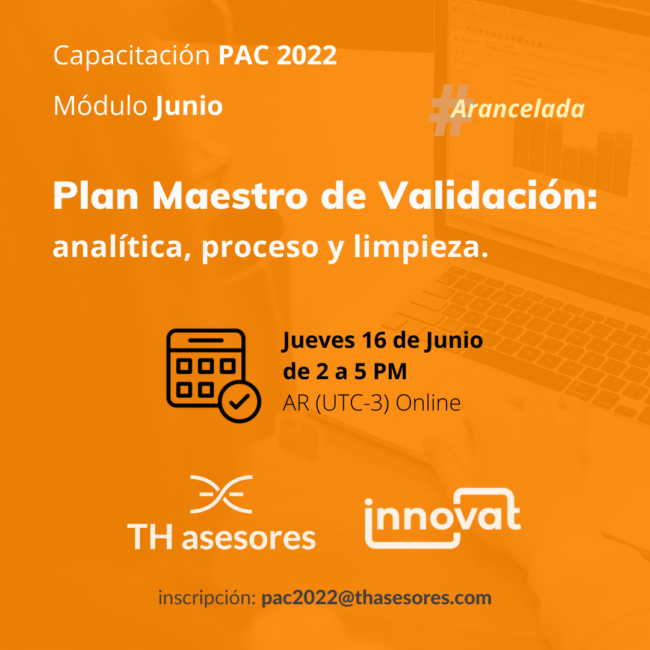 Capacitación PAC 2022

Módulo Junio

#Arancelada

Plan Maestro de Validación:
analítica, proceso y limpieza.

Jueves 16 de Junio
de 2 a 5 PM
AR (UTC-3) Online

TH asesores

innovat

inscripción: pac2022@thasesores.com